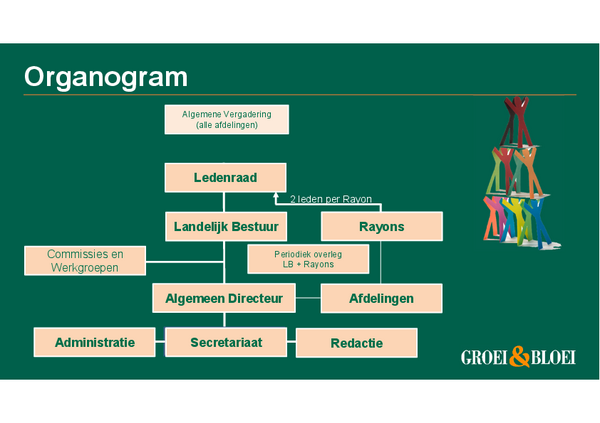 Organogram

Algemene Vergadering
(alle afdelingen)

Ledenraad

2 leden per Rayon

Landelijk Bestuur

Rayons

Commissies en Werkgroepen

Periodiek overleg
LB + Rayons

Algemeen Directeur

Afdelingen

Administratie

Secretariaat

Redactie

GROEI & BLOEI